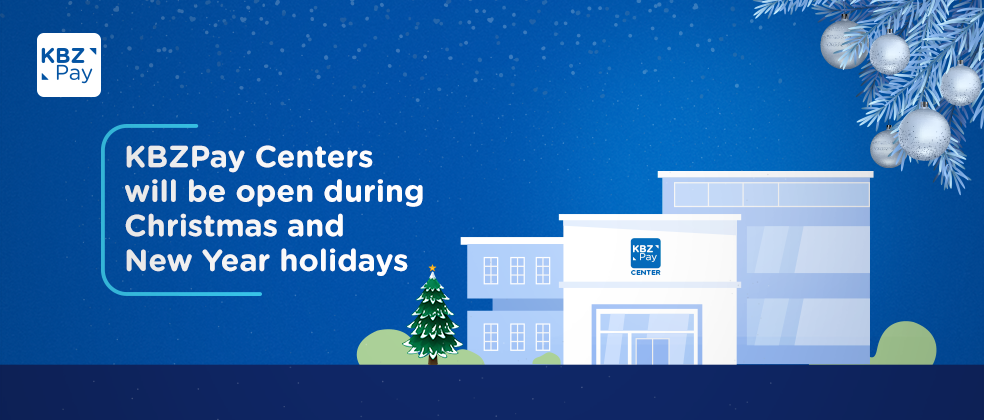 KBZ Pay

KBZPay Centers will be open during Christmas and New Year holidays

KBZ Pay CENTER